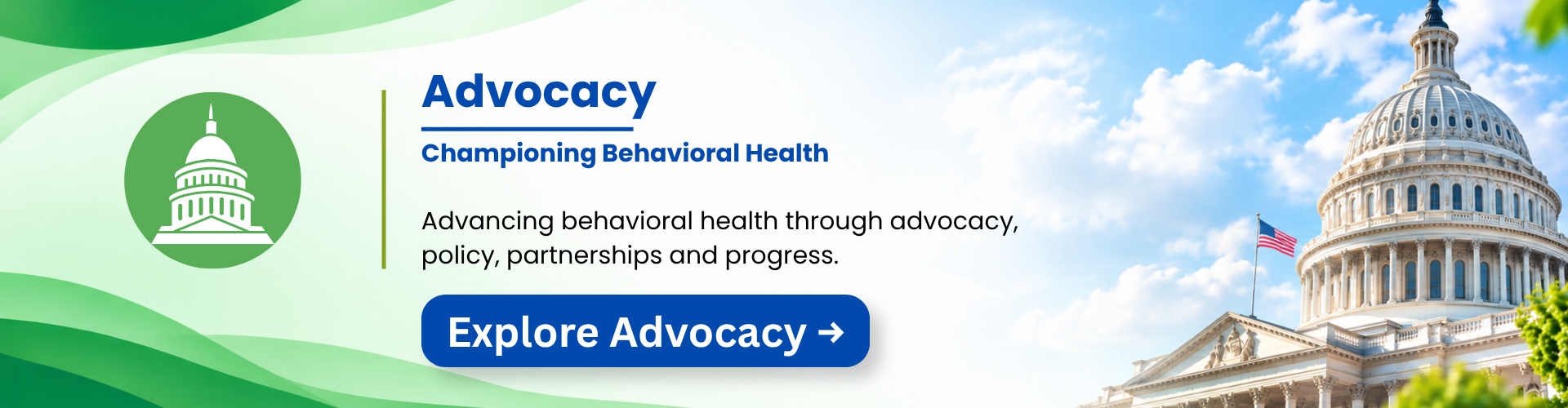 Advocacy

Championing Behavioral Health

Advancing behavioral health through advocacy, policy, partnerships and progress.

Explore Advocacy →